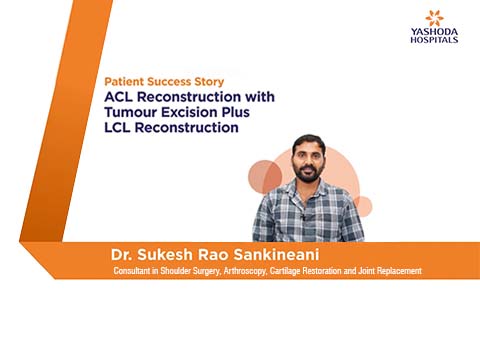 YASHODA HOSPITALS

Patient Success Story
ACL Reconstruction with Tumour Excision Plus LCL Reconstruction

Dr. Sukesh Rao Sankineani
Consultant in Shoulder Surgery, Arthroscopy, Cartilage Restoration and Joint Replacement